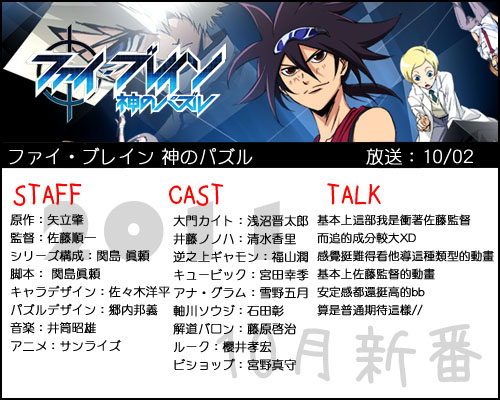 ファイ・ブレイン
神のパズル

ファイ・ブレイン 神のパズル 放送：10/02

STAFF

原作：矢立肇
監督：佐藤順一
シリーズ構成：関島 眞頼
脚本： 関島眞頼
キャラデザイン：佐々木洋平
パズルデザイン：郷内邦義
音楽：井筒昭雄
アニメ：サンライズ

CAST

大門カイト：浅沼晋太郎
井藤ノノハ：清水香里
逆之上ギャモン：福山潤
キュービック：宮田幸季
アナ・グラム：雪野五月
軸川ソウジ：石田彰
解道バロン：藤原啓治
ルーク：櫻井孝宏
ビショップ：宮野真守

TALK

基本上這部我是衝著佐藤監督
而追的成分較大XD
感覺挺難得看他導這種類型的動畫
基本上佐藤監督的動畫
安定感都還挺高的bb
算是普通期待這樣//

2011
10月新番